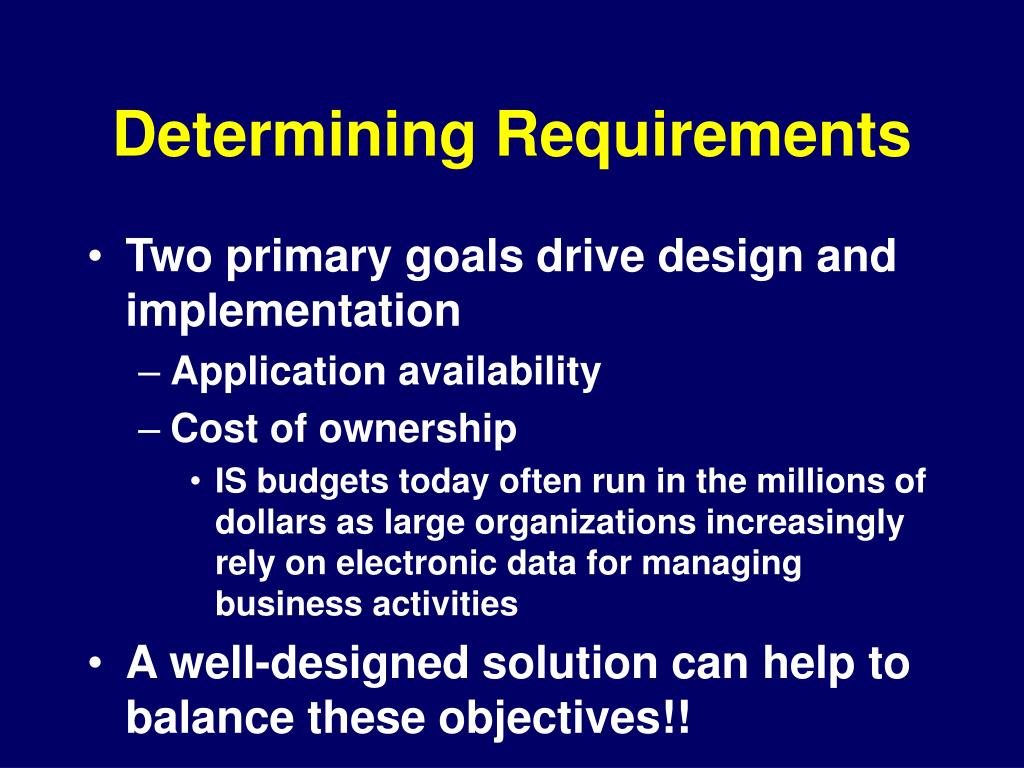 Determining Requirements

• Two primary goals drive design and implementation
– Application availability
– Cost of ownership
• IS budgets today often run in the millions of dollars as large organizations increasingly rely on electronic data for managing business activities
• A well-designed solution can help to balance these objectives!!